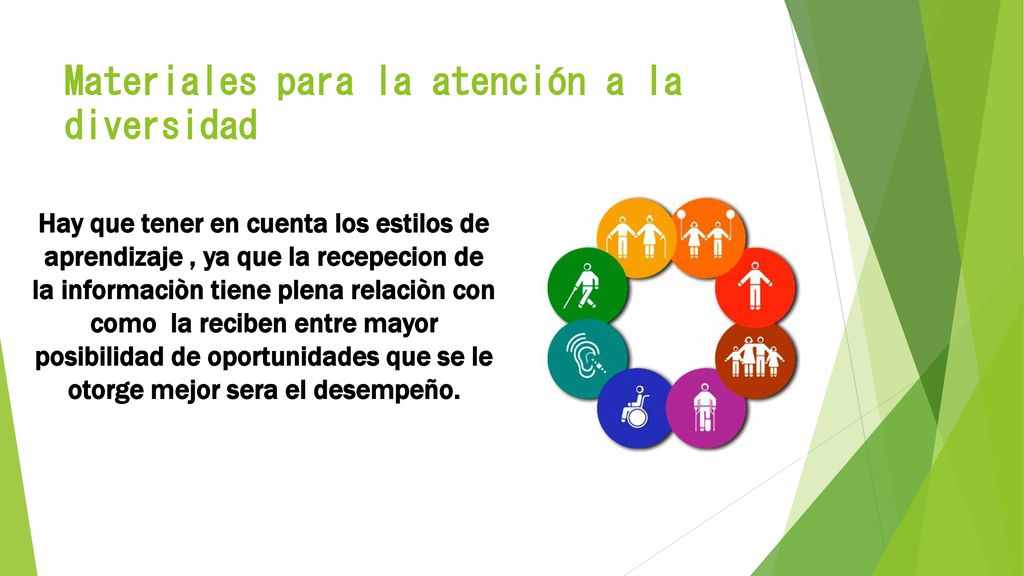 Materiales para la atención a la diversidad

Hay que tener en cuenta los estilos de aprendizaje , ya que la recepecion de la informaciòn tiene plena relaciòn con como  la reciben entre mayor posibilidad de oportunidades que se le otorge mejor sera el desempeño.